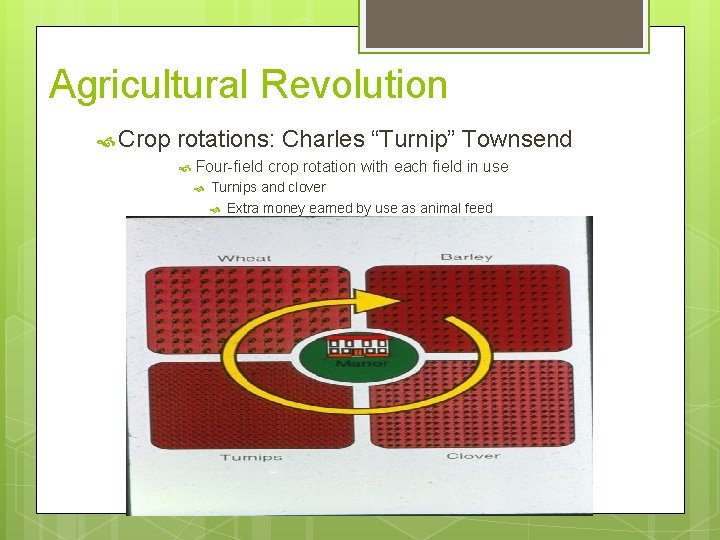 Agricultural Revolution

Crop rotations: Charles “Turnip” Townsend

Four-field crop rotation with each field in use

Turnips and clover

Extra money earned by use as animal feed

Wheat

Barley

Manor

Turnips

Clover